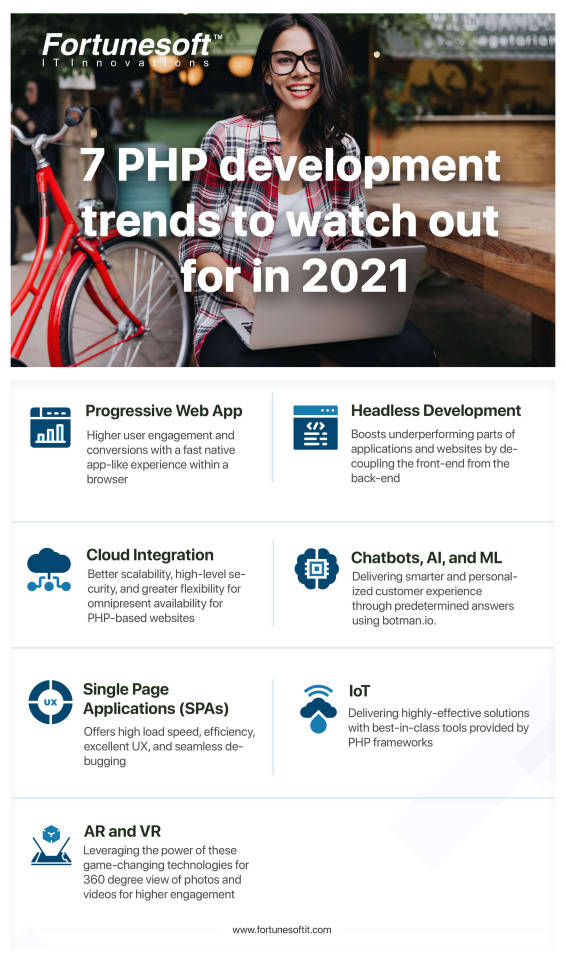 Fortunesoft™
IT Innovations

7 PHP development trends to watch out for in 2021

Progressive Web App
Higher user engagement and conversions with a fast native app-like experience within a browser

Headless Development
Boosts underperforming parts of applications and websites by decoupling the front-end from the back-end

Cloud Integration
Better scalability, high-level security, and greater flexibility for omnipresent availability for PHP-based websites

Chatbots, AI, and ML
Delivering smarter and personalized customer experience through predetermined answers using botman.io.

UX
Single Page Applications (SPAs)
Offers high load speed, efficiency, excellent UX, and seamless debugging

IoT
Delivering highly-effective solutions with best-in-class tools provided by PHP frameworks

AR and VR
Leveraging the power of these game-changing technologies for 360 degree view of photos and videos for higher engagement

www.fortunesoftit.com